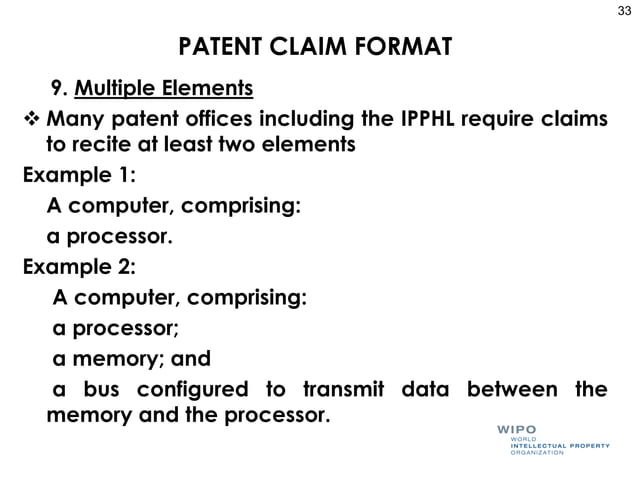 33

PATENT CLAIM FORMAT

9. Multiple Elements

❖ Many patent offices including the IPPHL require claims to recite at least two elements

Example 1:

A computer, comprising:

a processor.

Example 2:

A computer, comprising:

a processor;

a memory; and

a bus configured to transmit data between the memory and the processor.

WIPO
WORLD
INTELLECTUAL PROPERTY
ORGANIZATION